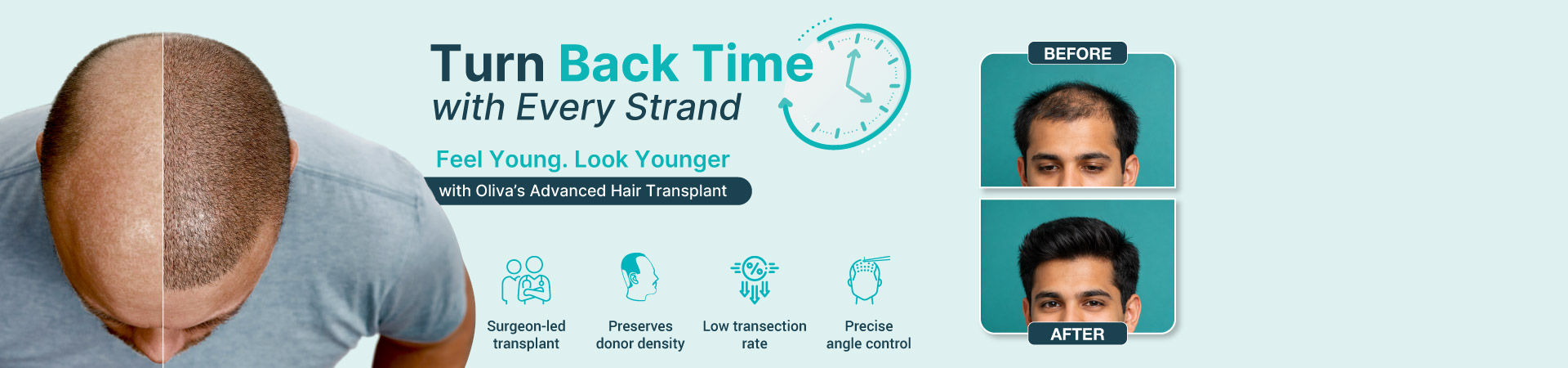 Turn Back Time
with Every Strand

Feel Young. Look Younger
with Oliva's Advanced Hair Transplant

Surgeon-led transplant

Preserves donor density

Low transection rate

Precise angle control

BEFORE

AFTER